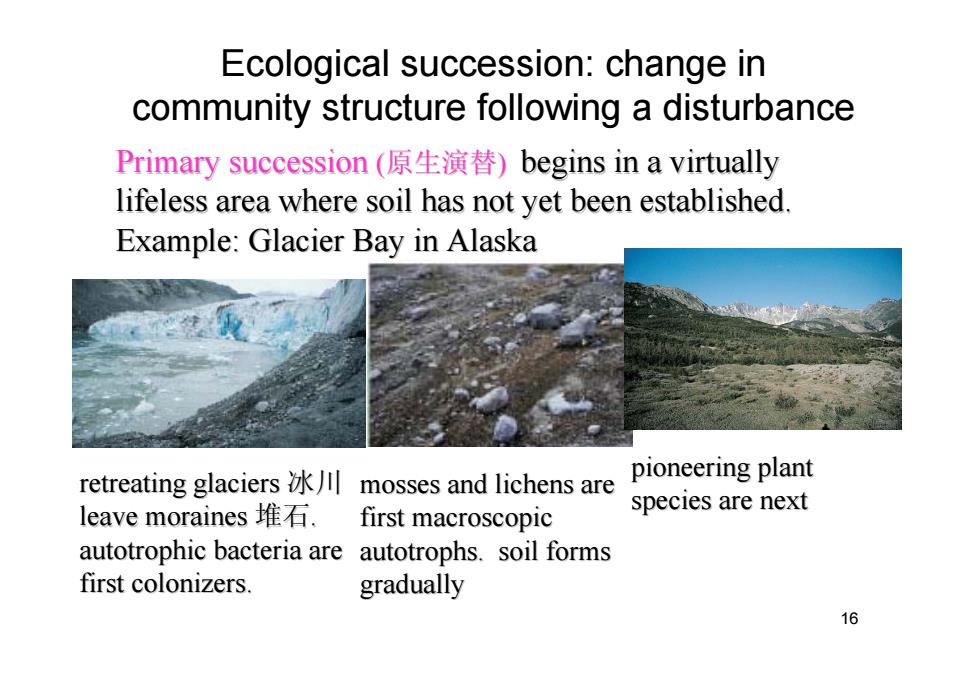 Ecological succession: change in community structure following a disturbance

Primary succession (原生演替) begins in a virtually lifeless area where soil has not yet been established. Example: Glacier Bay in Alaska

retreating glaciers 冰川 leave moraines 堆石. autotrophic bacteria are first colonizers.

mosses and lichens are first macroscopic autotrophs. soil forms gradually

pioneering plant species are next

16